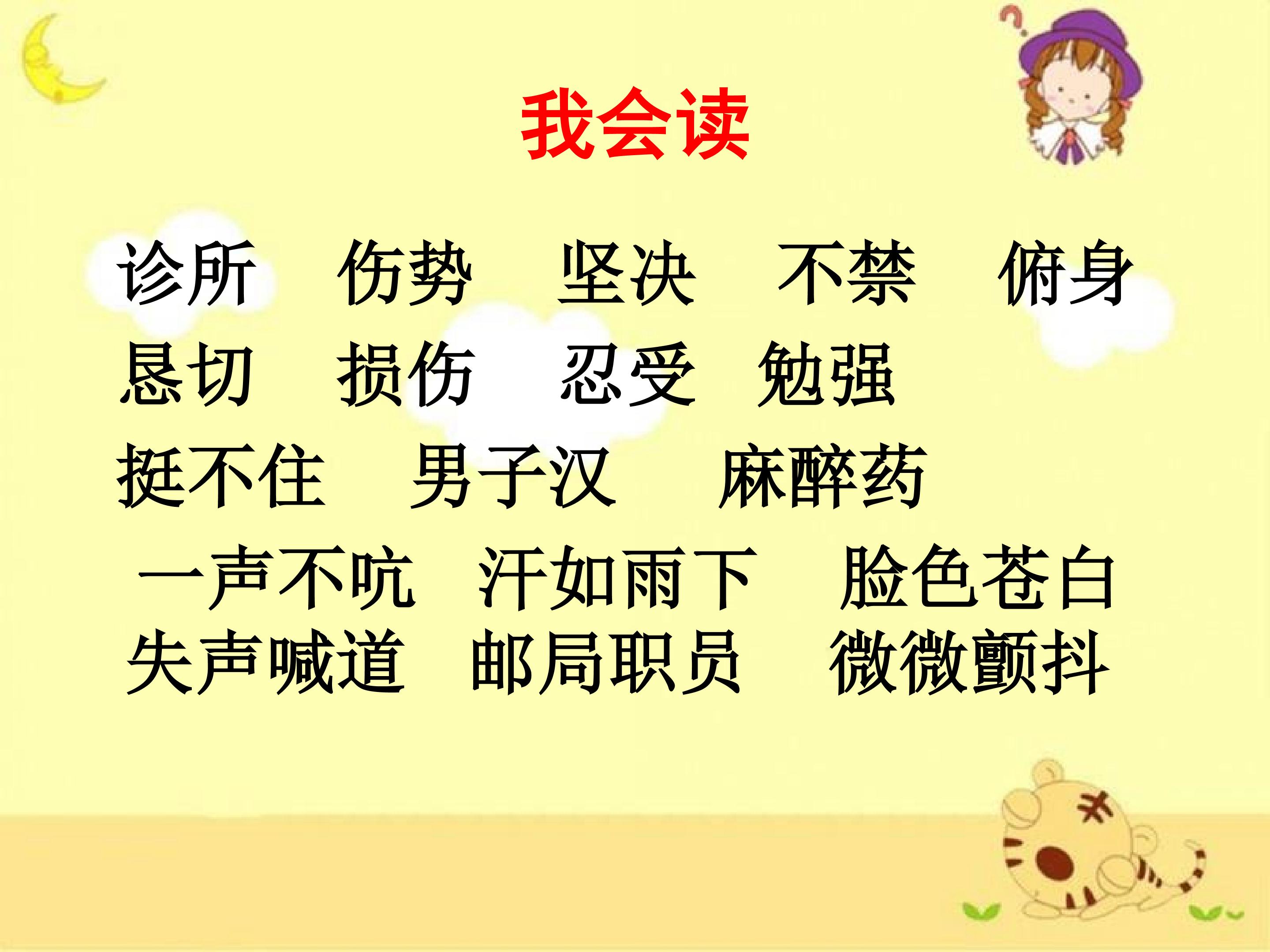 我会读

诊所　伤势　坚决　不禁　俯身
恳切　损伤　忍受　勉强
挺不住　男子汉　麻醉药
一声不吭　汗如雨下　脸色苍白
失声喊道　邮局职员　微微颤抖